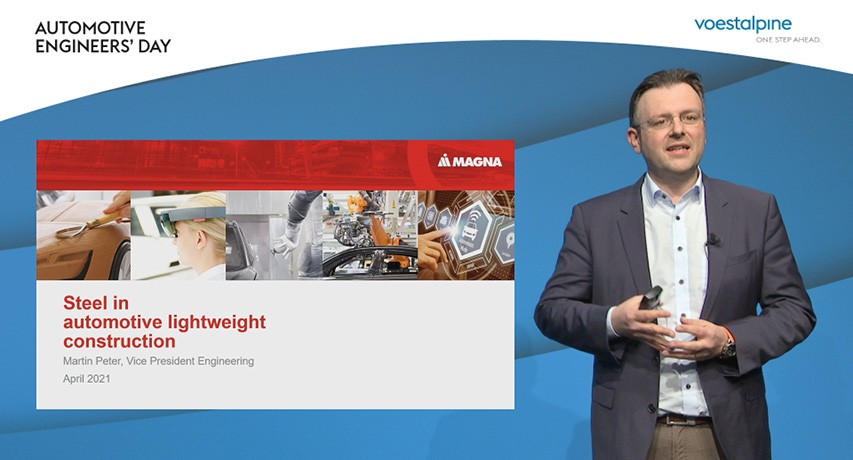 AUTOMOTIVE ENGINEERS' DAY

voestalpine
ONE STEP AHEAD.

MAGNA

Steel in automotive lightweight construction

Martin Peter, Vice President Engineering

April 2021